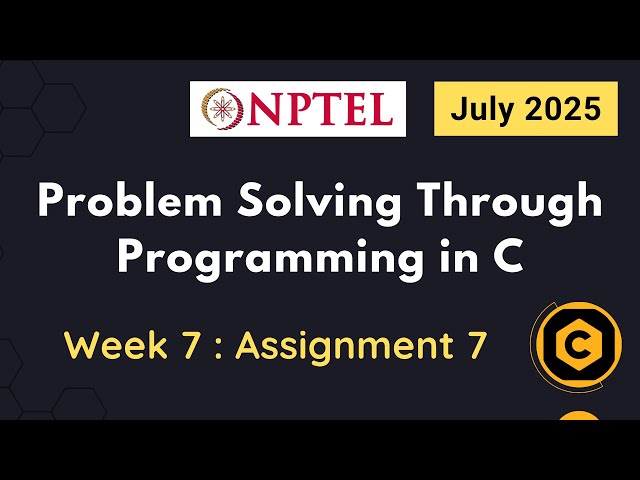 NPTEL

July 2025

Problem Solving Through Programming in C

Week 7 : Assignment 7

C